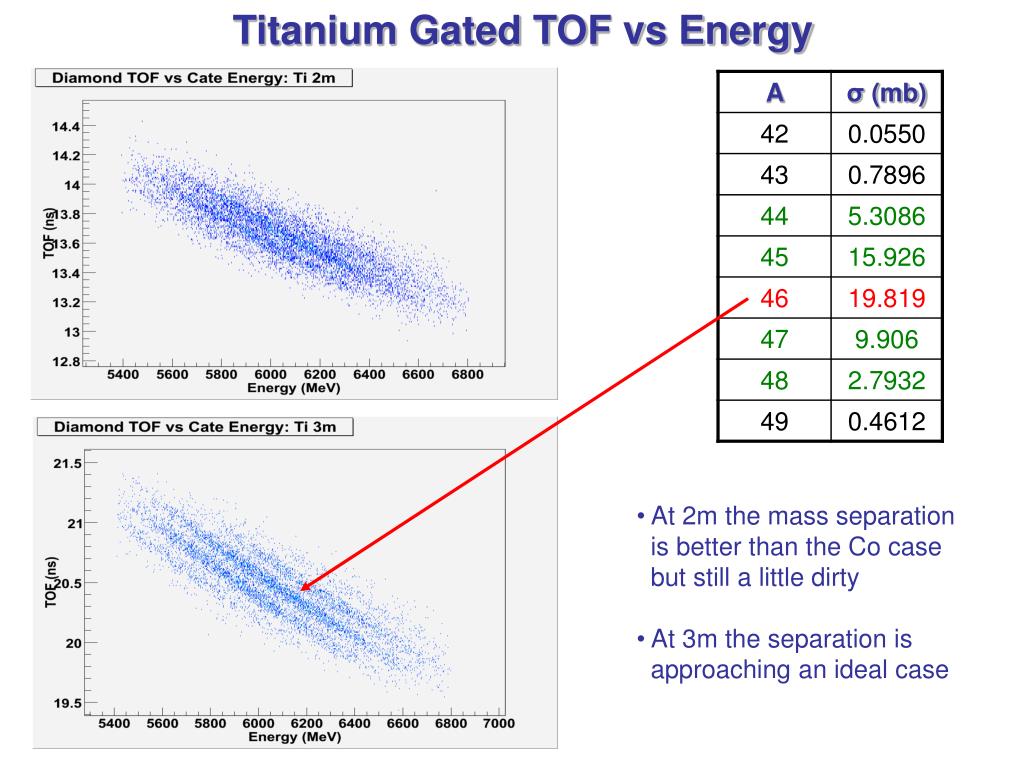 Titanium Gated TOF vs Energy

Diamond TOF vs Cate Energy: Ti 2m

14.4
14.2
14
13.8
13.6
13.4
13.2
13
12.8

TOF (ns)

5400 5600 5800 6000 6200 6400 6600 6800
Energy (MeV)

Diamond TOF vs Cate Energy: Ti 3m

21.5
21
20.5
20
19.5

TOF (ns)

5400 5600 5800 6000 6200 6400 6600 6800 7000
Energy (MeV)

| A | σ (mb) |
|---|---|
| 42 | 0.0550 |
| 43 | 0.7896 |
| 44 | 5.3086 |
| 45 | 15.926 |
| 46 | 19.819 |
| 47 | 9.906 |
| 48 | 2.7932 |
| 49 | 0.4612 |

• At 2m the mass separation is better than the Co case but still a little dirty

• At 3m the separation is approaching an ideal case